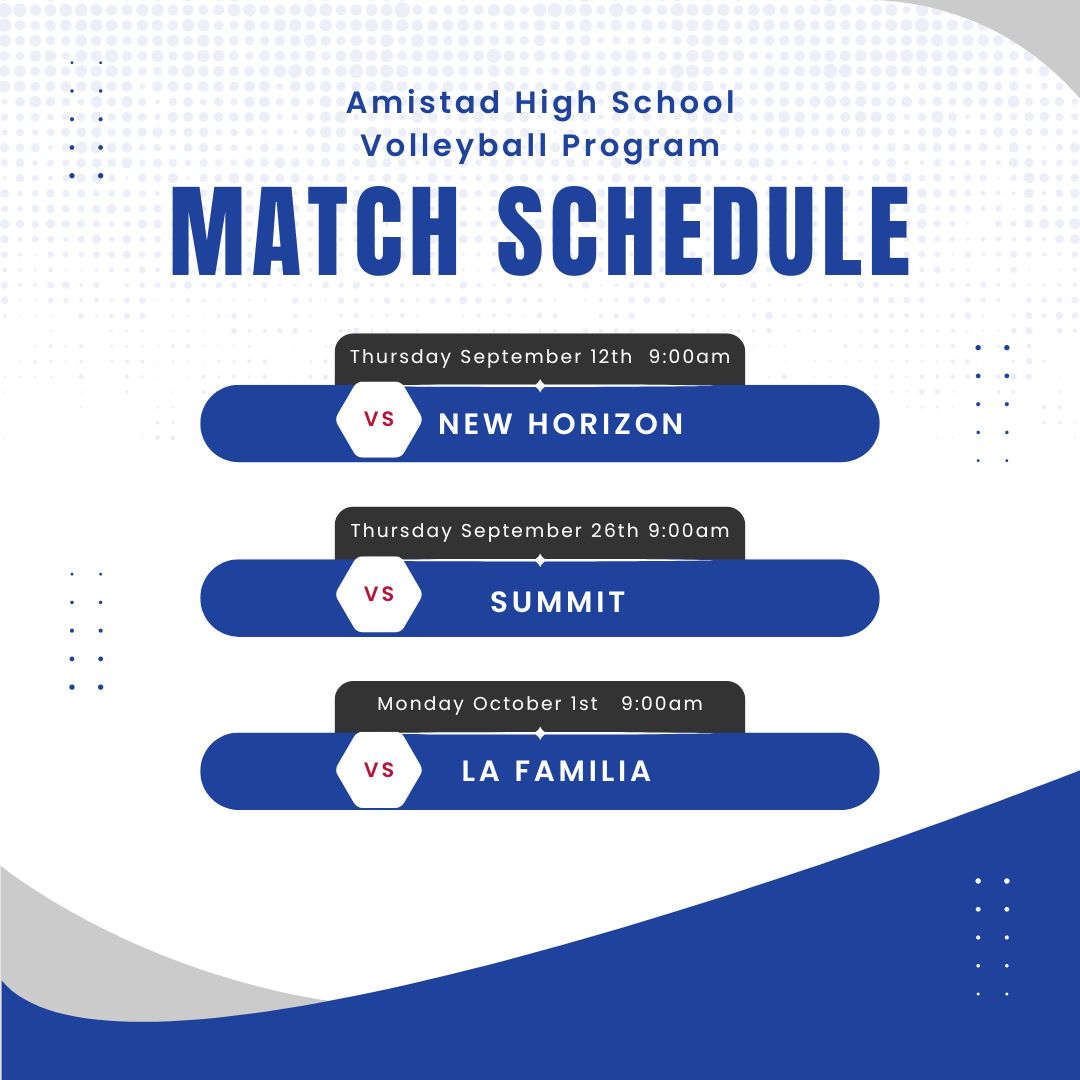 Amistad High School
Volleyball Program

MATCH SCHEDULE

Thursday September 12th 9:00am

VS NEW HORIZON

Thursday September 26th 9:00am

VS SUMMIT

Monday October 1st 9:00am

VS LA FAMILIA